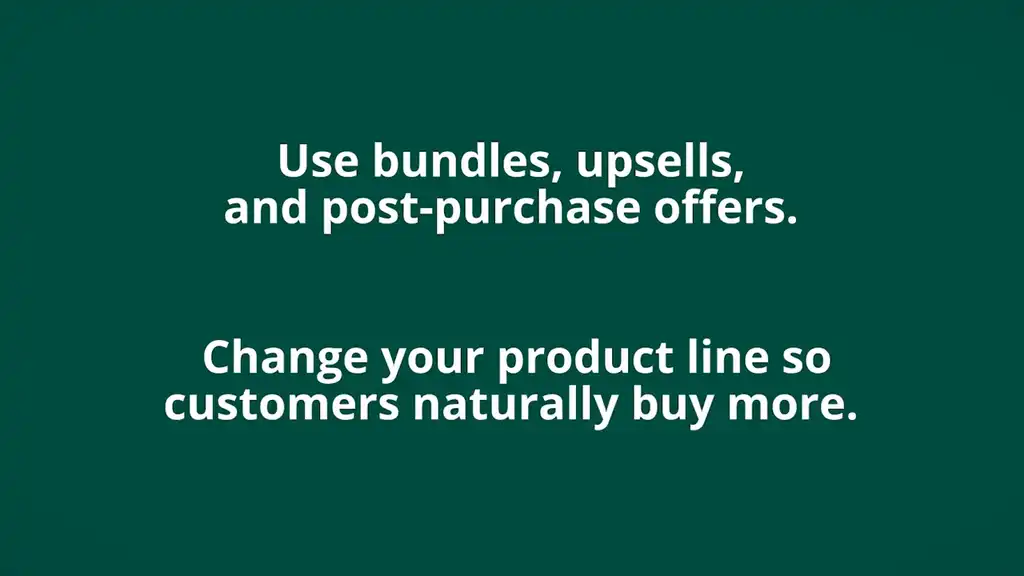 Use bundles, upsells, and post-purchase offers.

Change your product line so customers naturally buy more.